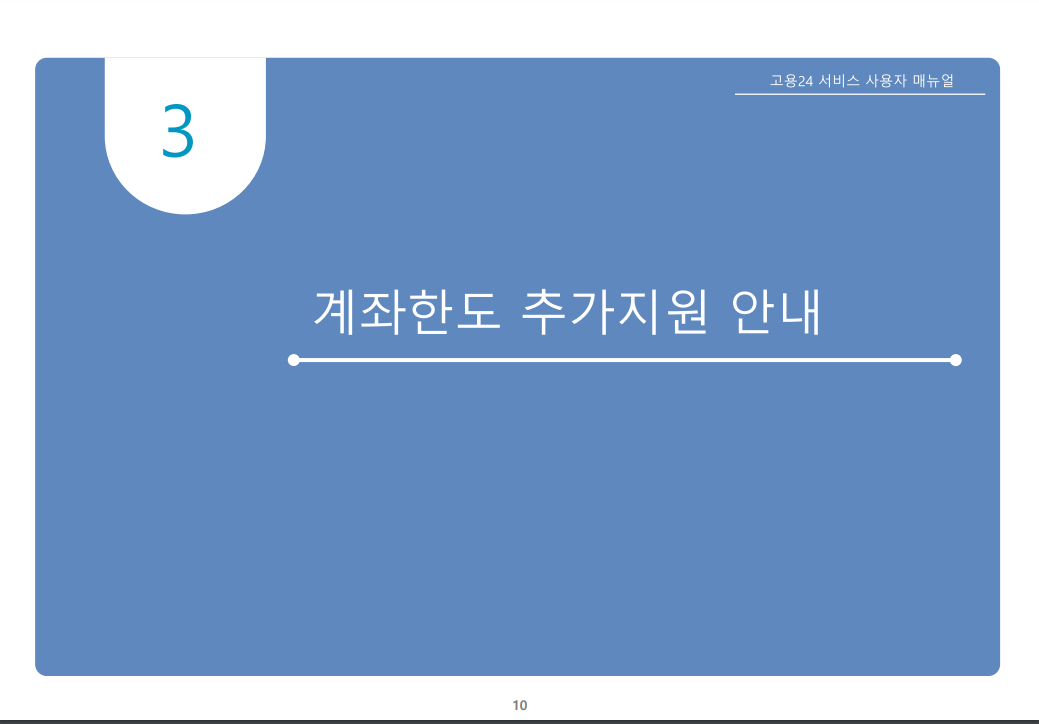 3

고용24 서비스 사용자 매뉴얼

계좌한도 추가지원 안내

10